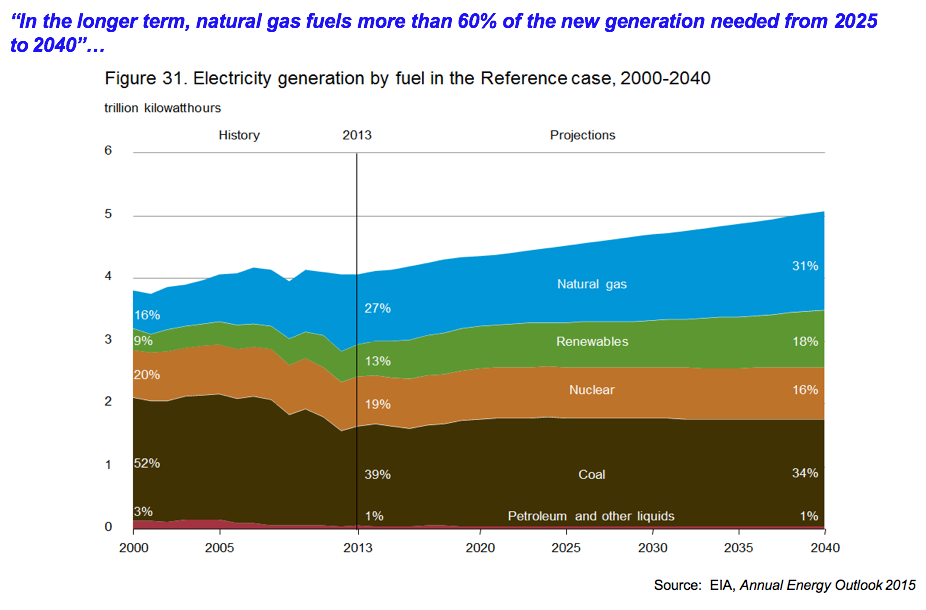 "In the longer term, natural gas fuels more than 60% of the new generation needed from 2025 to 2040"…

Figure 31. Electricity generation by fuel in the Reference case, 2000-2040

trillion kilowatthours

History

2013

Projections

6

5

4

3

2

1

0

16%

9%

20%

52%

3%

27%

13%

19%

39%

1%

Natural gas

Renewables

Nuclear

Coal

Petroleum and other liquids

31%

18%

16%

34%

1%

2000

2005

2013

2020

2025

2030

2035

2040

Source: EIA, Annual Energy Outlook 2015